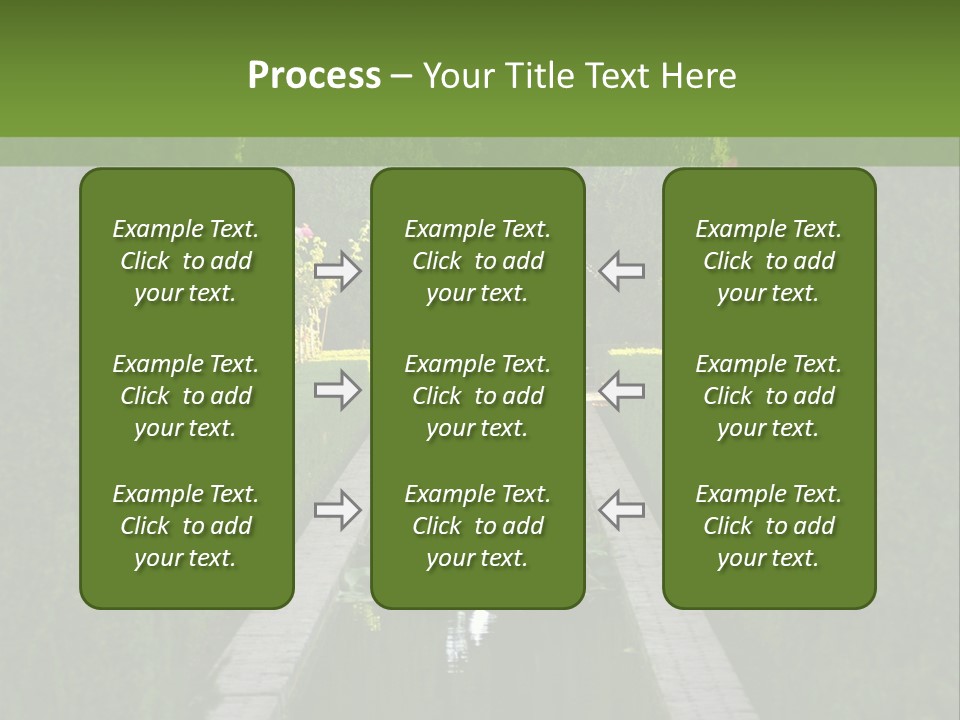 Process – Your Title Text Here

Example Text. Click to add your text.

Example Text. Click to add your text.

Example Text. Click to add your text.

Example Text. Click to add your text.

Example Text. Click to add your text.

Example Text. Click to add your text.

Example Text. Click to add your text.

Example Text. Click to add your text.

Example Text. Click to add your text.